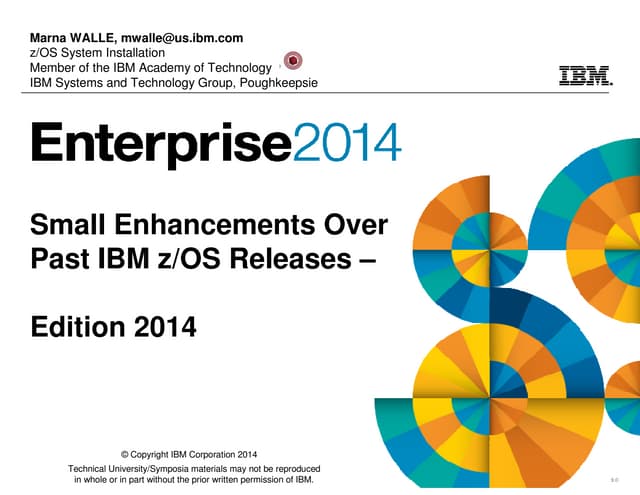 Marna WALLE, mwalle@us.ibm.com
z/OS System Installation
Member of the IBM Academy of Technology
IBM Systems and Technology Group, Poughkeepsie

IBM.

Enterprise2014

Small Enhancements Over Past IBM z/OS Releases –

Edition 2014

© Copyright IBM Corporation 2014
Technical University/Symposia materials may not be reproduced in whole or in part without the prior written permission of IBM.

9.0